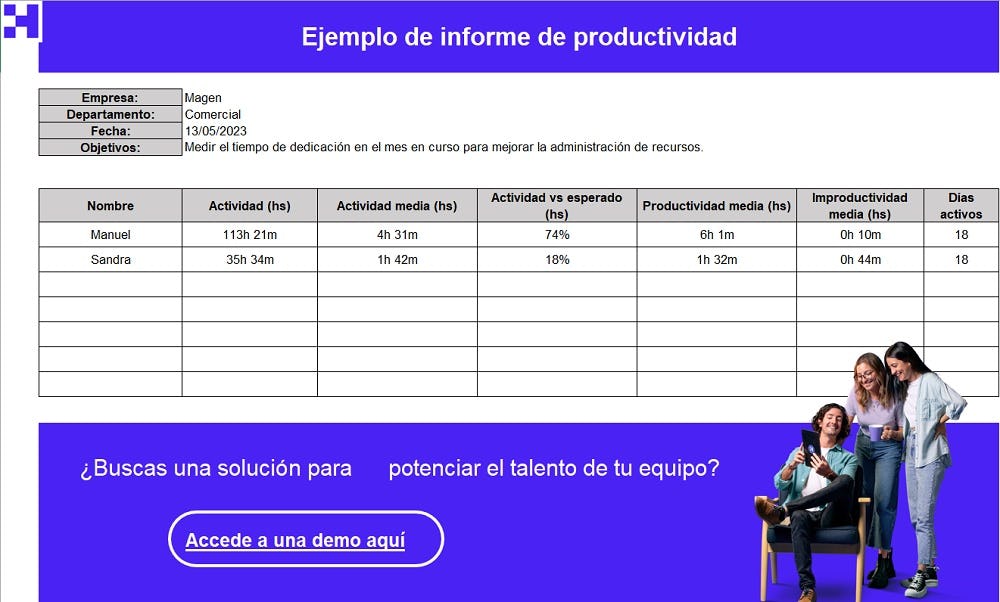 Ejemplo de informe de productividad

| Empresa: | Magen |
|---|---|
| Departamento: | Comercial |
| Fecha: | 13/05/2023 |
| Objetivos: | Medir el tiempo de dedicación en el mes en curso para mejorar la administración de recursos. |

| Nombre | Actividad (hs) | Actividad media (hs) | Actividad vs esperado (hs) | Productividad media (hs) | Improductividad media (hs) | Días activos |
|---|---|---|---|---|---|---|
| Manuel | 113h 21m | 4h 31m | 74% | 6h 1m | 0h 10m | 18 |
| Sandra | 35h 34m | 1h 42m | 18% | 1h 32m | 0h 44m | 18 |
| | | | | | | |
| | | | | | | |
| | | | | | | |
| | | | | | | |
| | | | | | | |

¿Buscas una solución para potenciar el talento de tu equipo?

Accede a una demo aquí